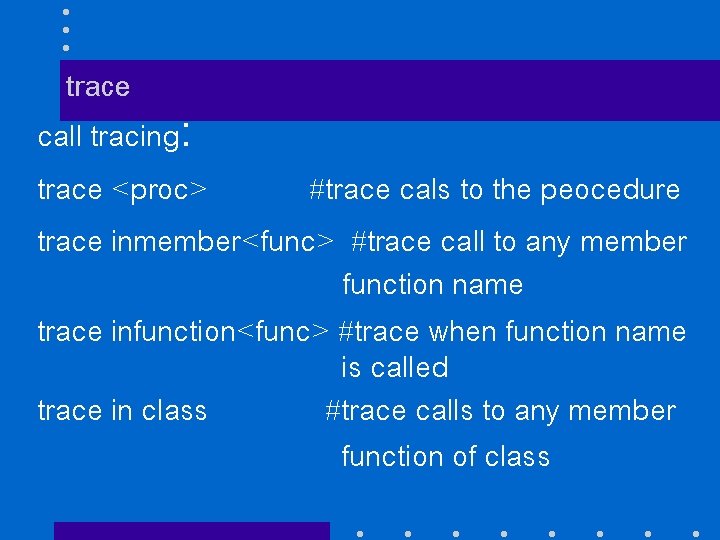 trace

call tracing:

trace <proc> #trace cals to the peocedure

trace inmember<func> #trace call to any member function name

trace infunction<func> #trace when function name is called

trace in class #trace calls to any member function of class